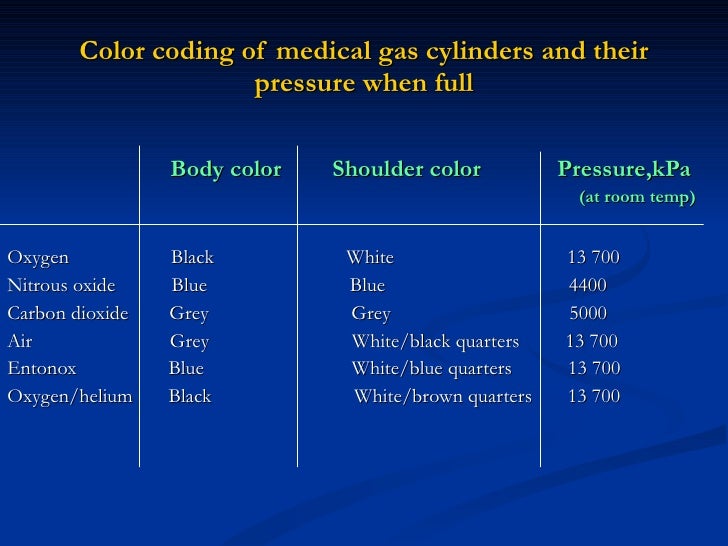 Color coding of medical gas cylinders and their pressure when full

| | Body color | Shoulder color | Pressure,kPa (at room temp) |
|---|---|---|---|
| Oxygen | Black | White | 13 700 |
| Nitrous oxide | Blue | Blue | 4400 |
| Carbon dioxide | Grey | Grey | 5000 |
| Air | Grey | White/black quarters | 13 700 |
| Entonox | Blue | White/blue quarters | 13 700 |
| Oxygen/helium | Black | White/brown quarters | 13 700 |